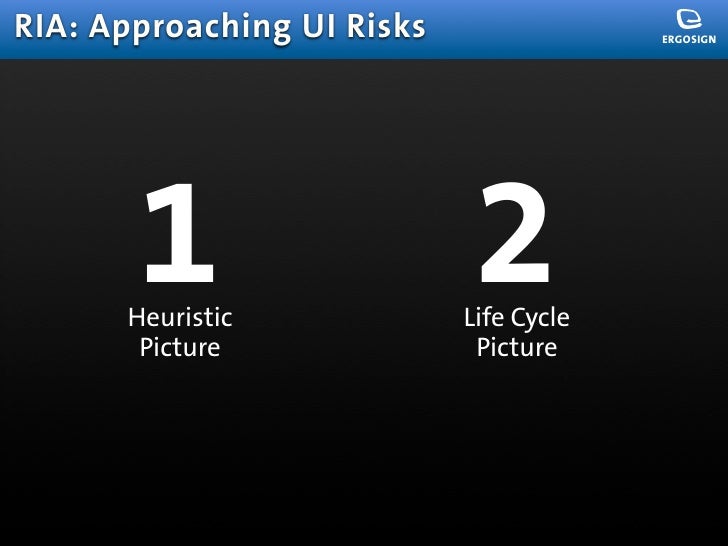 RIA: Approaching UI Risks

ERGOSIGN

1
Heuristic Picture

2
Life Cycle Picture